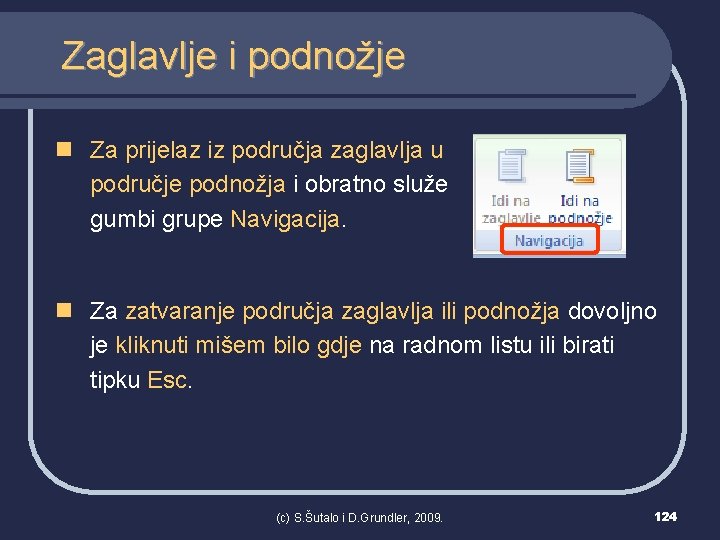 Zaglavlje i podnožje

Za prijelaz iz područja zaglavlja u područje podnožja i obratno služe gumbi grupe Navigacija.

Idi na zaglavlje
Idi na podnožje
Navigacija

Za zatvaranje područja zaglavlja ili podnožja dovoljno je kliknuti mišem bilo gdje na radnom listu ili birati tipku Esc.

(c) S.Šutalo i D.Grundler, 2009.

124